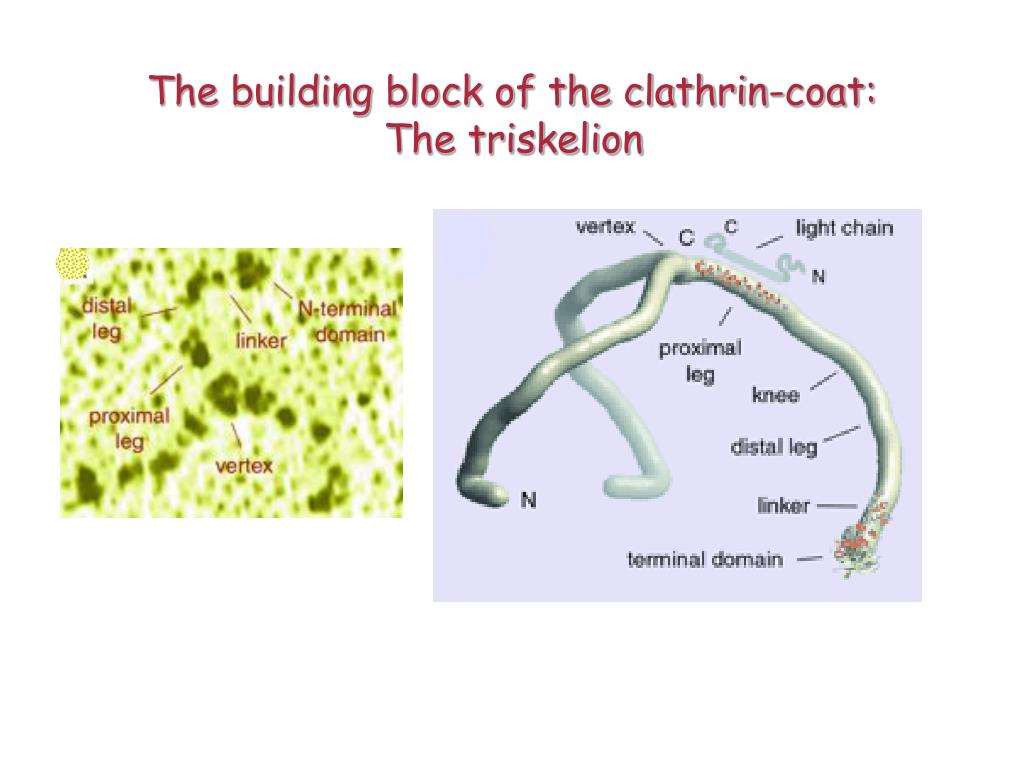 The building block of the clathrin-coat:
The triskelion

distal leg

linker

N-terminal domain

proximal leg

vertex

vertex

C

C

light chain

N

proximal leg

knee

distal leg

linker

terminal domain

N